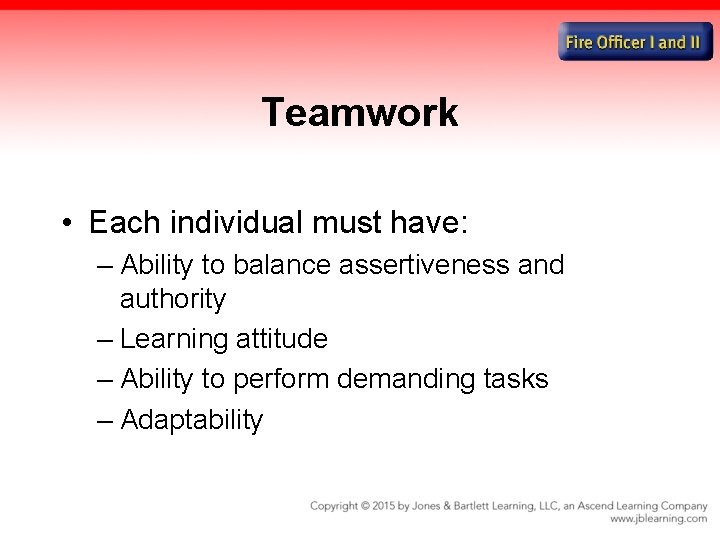 Fire Officer I and II

Teamwork

• Each individual must have:
– Ability to balance assertiveness and authority
– Learning attitude
– Ability to perform demanding tasks
– Adaptability

Copyright © 2015 by Jones & Bartlett Learning, LLC, an Ascend Learning Company
www.jblearning.com